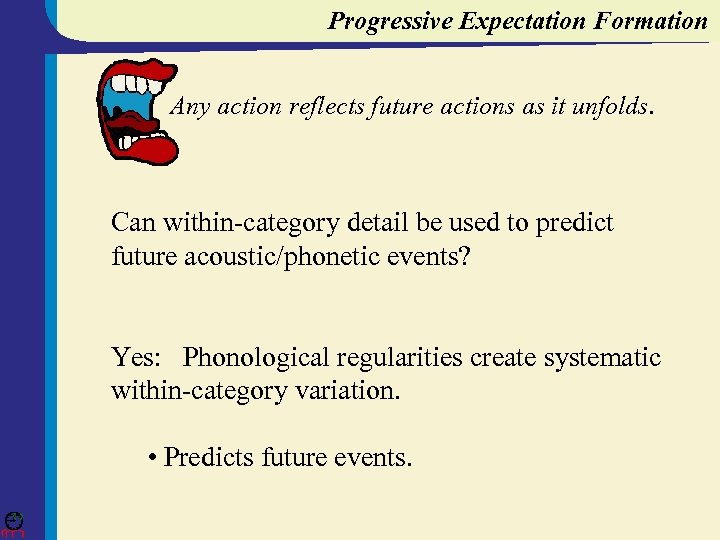 Progressive Expectation Formation

Any action reflects future actions as it unfolds.

Can within-category detail be used to predict future acoustic/phonetic events?

Yes: Phonological regularities create systematic within-category variation.

• Predicts future events.